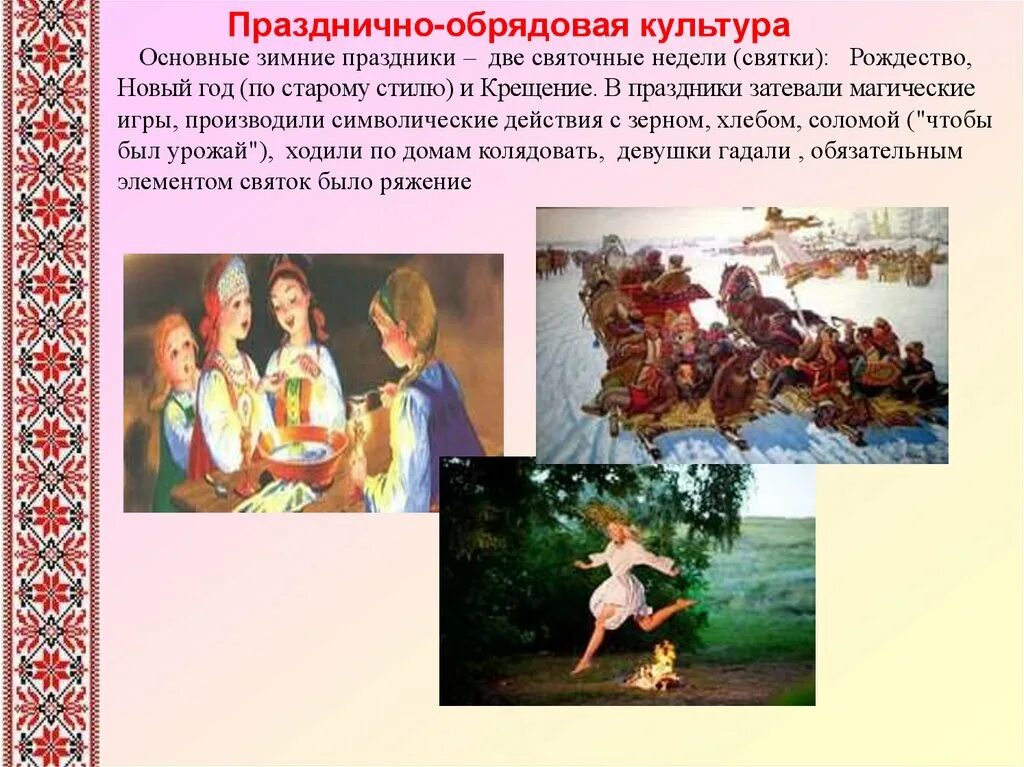 Празднично-обрядовая культура

Основные зимние праздники – две святочные недели (святки): Рождество, Новый год (по старому стилю) и Крещение. В праздники затевали магические игры, производили символические действия с зерном, хлебом, соломой ("чтобы был урожай"), ходили по домам колядовать, девушки гадали , обязательным элементом святок было ряжение